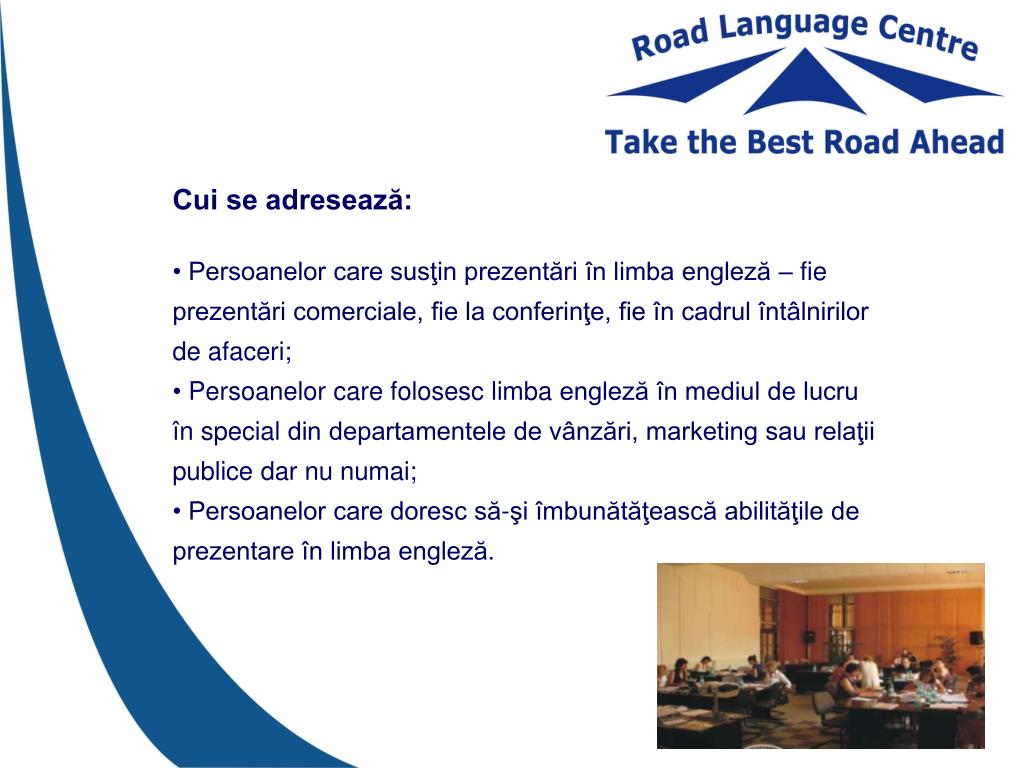 Road Language Centre

Take the Best Road Ahead

Cui se adresează:

• Persoanelor care susţin prezentări în limba engleză – fie prezentări comerciale, fie la conferinţe, fie în cadrul întâlnirilor de afaceri;
• Persoanelor care folosesc limba engleză în mediul de lucru în special din departamentele de vânzări, marketing sau relaţii publice dar nu numai;
• Persoanelor care doresc să-şi îmbunătăţească abilităţile de prezentare în limba engleză.